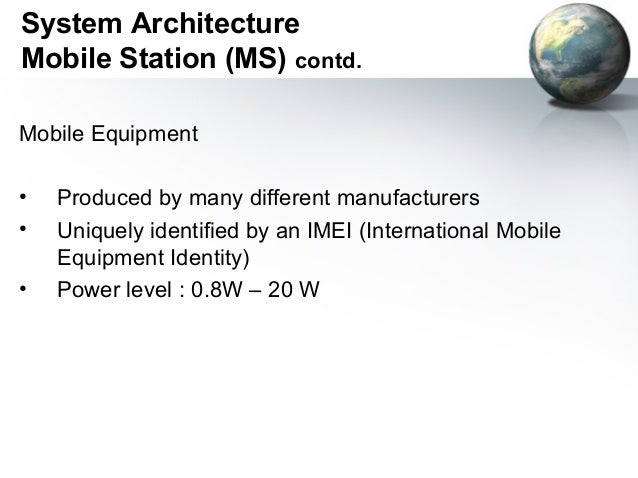 System Architecture
Mobile Station (MS) contd.

Mobile Equipment

• Produced by many different manufacturers
• Uniquely identified by an IMEI (International Mobile Equipment Identity)
• Power level : 0.8W – 20 W